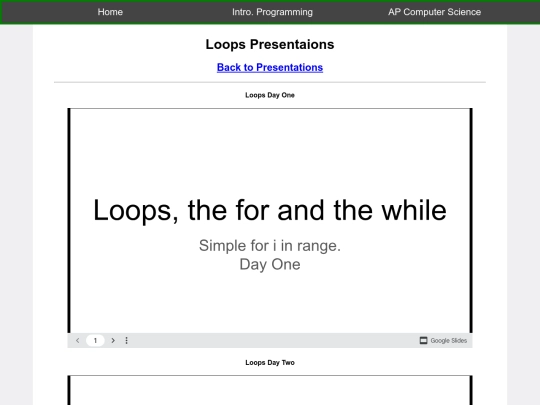 Home Intro. Programming AP Computer Science

Loops Presentaions

Back to Presentations

Loops Day One

Loops, the for and the while

Simple for i in range.
Day One

1

Google Slides

Loops Day Two